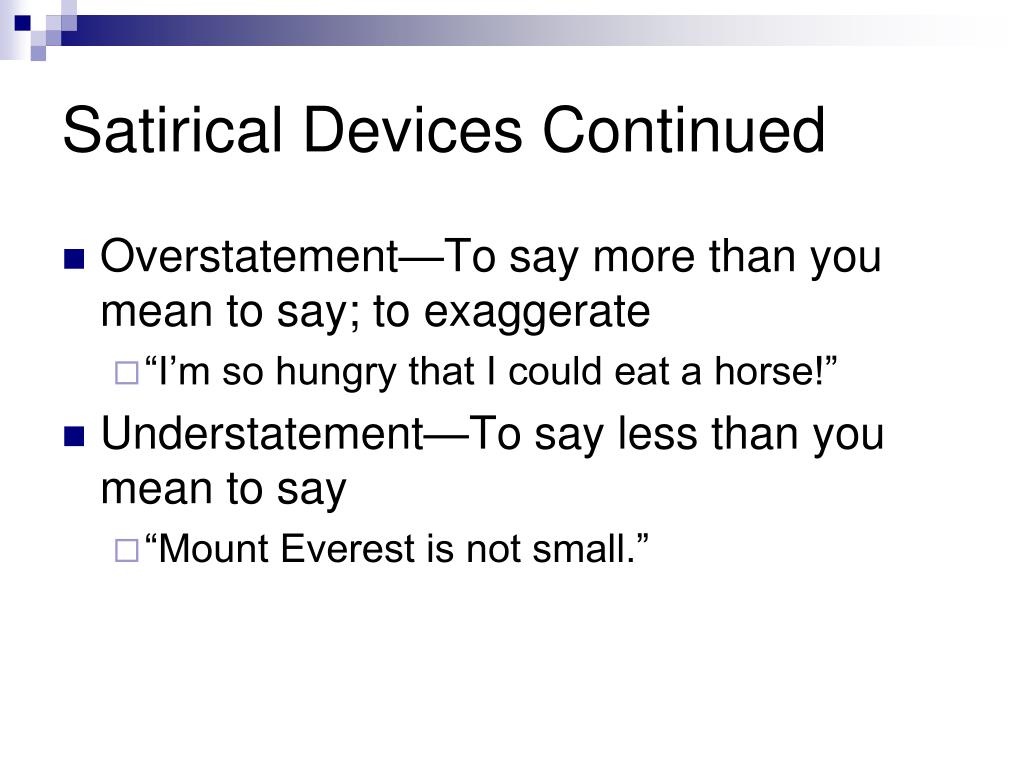 Satirical Devices Continued

- Overstatement—To say more than you mean to say; to exaggerate
  - “I’m so hungry that I could eat a horse!”
- Understatement—To say less than you mean to say
  - “Mount Everest is not small.”